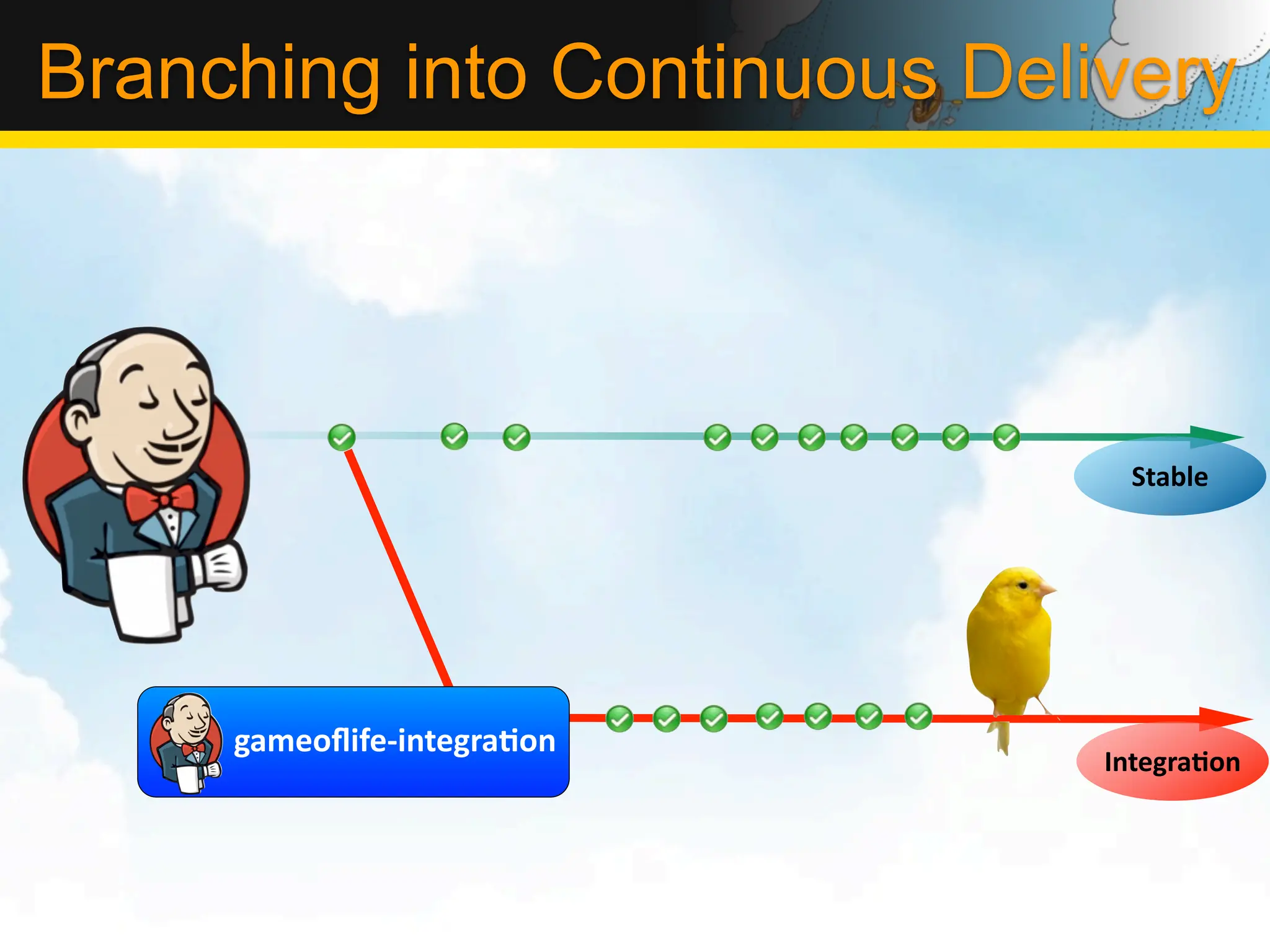 Branching into Continuous Delivery

Stable

gameoflife-integration

Integration